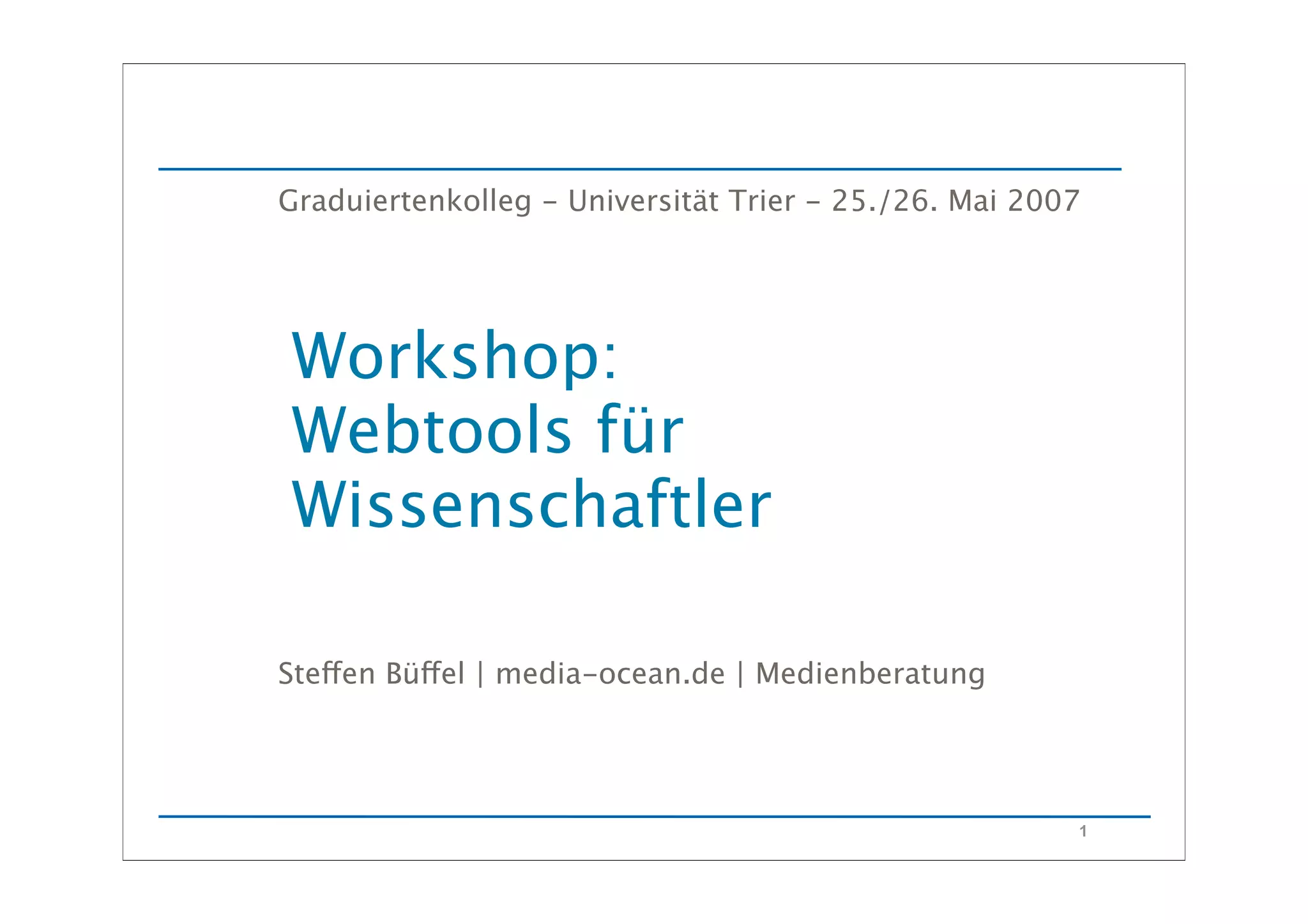 Graduiertenkolleg – Universität Trier – 25./26. Mai 2007

Workshop:
Webtools für
Wissenschaftler

Steffen Büffel | media-ocean.de | Medienberatung

1